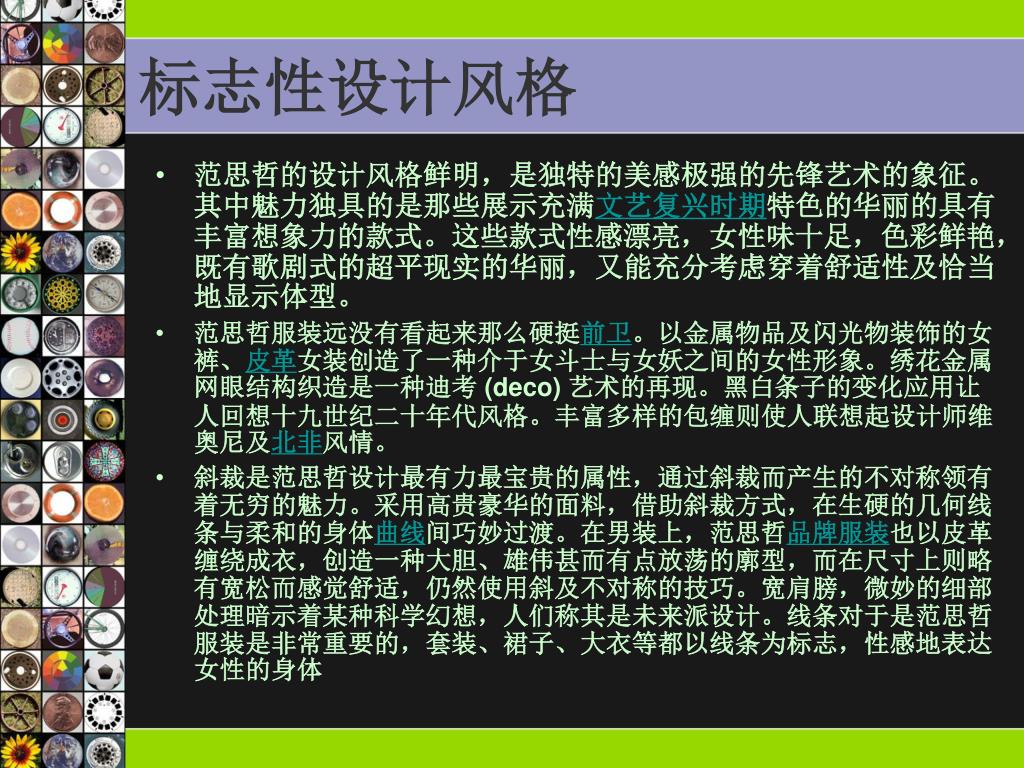 标志性设计风格

• 范思哲的设计风格鲜明，是独特的美感极强的先锋艺术的象征。其中魅力独具的是那些展示充满文艺复兴时期特色的华丽的具有丰富想象力的款式。这些款式性感漂亮，女性味十足，色彩鲜艳，既有歌剧式的超平现实的华丽，又能充分考虑穿着舒适性及恰当地显示体型。

• 范思哲服装远没有看起来那么硬挺前卫。以金属物品及闪光物装饰的女裤、皮革女装创造了一种介于女斗士与女妖之间的女性形象。绣花金属网眼结构织造是一种迪考 (deco) 艺术的再现。黑白条子的变化应用让人回想十九世纪二十年代风格。丰富多样的包缠则使人联想起设计师维奥尼及北非风情。

• 斜裁是范思哲设计最有力最宝贵的属性，通过斜裁而产生的不对称领有着无穷的魅力。采用高贵豪华的面料，借助斜裁方式，在生硬的几何线条与柔和的身体曲线间巧妙过渡。在男装上，范思哲品牌服装也以皮革缠绕成衣，创造一种大胆、雄伟甚而有点放荡的廓型，而在尺寸上则略有宽松而感觉舒适，仍然使用斜及不对称的技巧。宽肩膀，微妙的细部处理暗示着某种科学幻想，人们称其是未来派设计。线条对于是范思哲服装是非常重要的，套装、裙子、大衣等都以线条为标志，性感地表达女性的身体